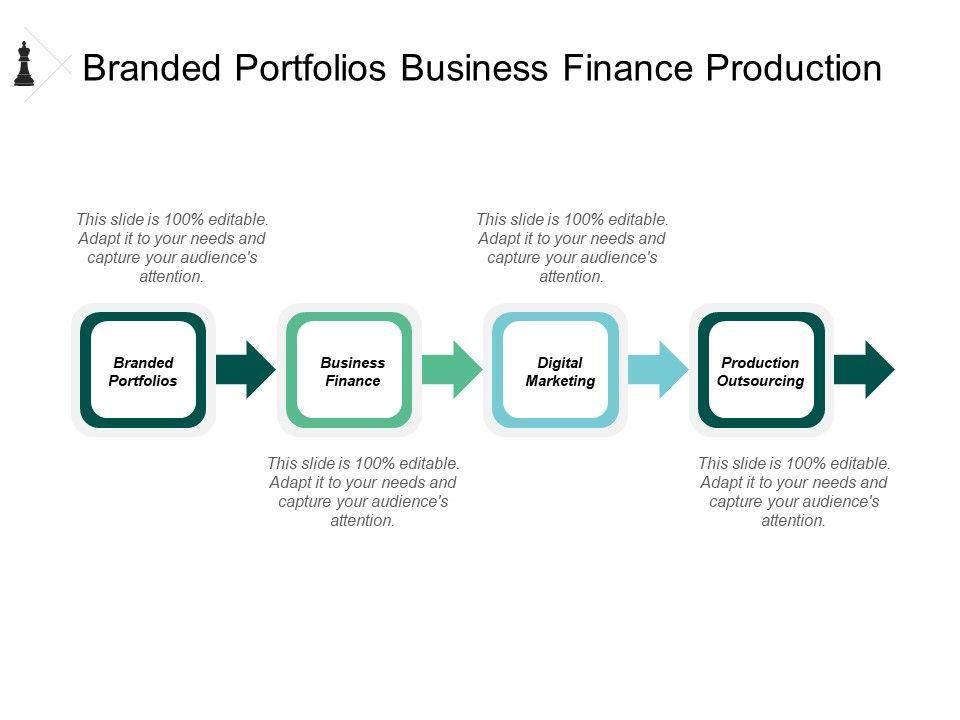 Branded Portfolios Business Finance Production

This slide is 100% editable. Adapt it to your needs and capture your audience's attention.

This slide is 100% editable. Adapt it to your needs and capture your audience's attention.

Branded Portfolios

Business Finance

Digital Marketing

Production Outsourcing

This slide is 100% editable. Adapt it to your needs and capture your audience's attention.

This slide is 100% editable. Adapt it to your needs and capture your audience's attention.